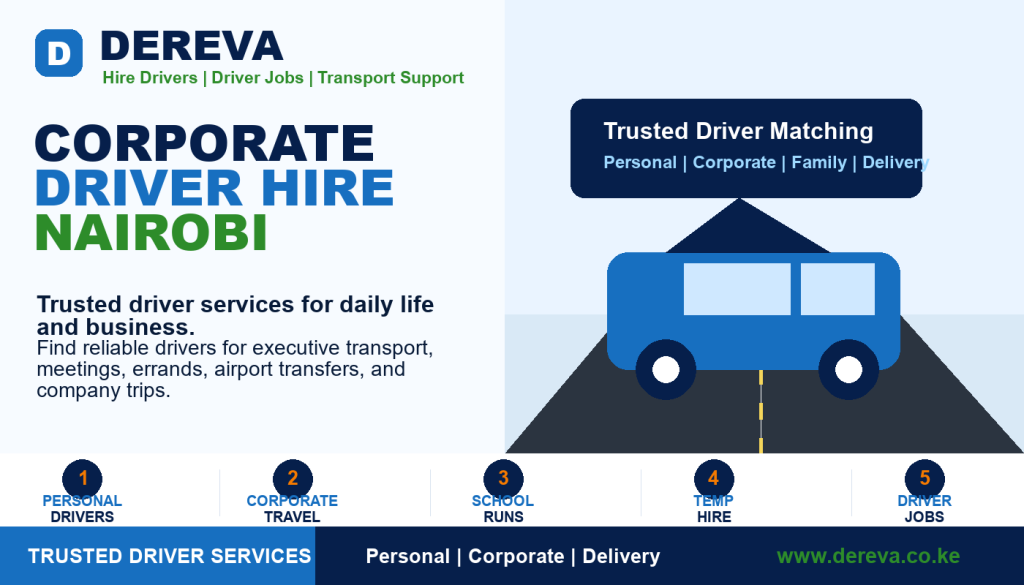 D
DEREVA
Hire Drivers | Driver Jobs | Transport Support

CORPORATE
DRIVER HIRE
NAIROBI

Trusted driver services for daily life and business.
Find reliable drivers for executive transport, meetings, errands, airport transfers, and company trips.

Trusted Driver Matching
Personal | Corporate | Family | Delivery

1
PERSONAL
DRIVERS

2
CORPORATE
TRAVEL

3
SCHOOL
RUNS

4
TEMP
HIRE

5
DRIVER
JOBS

TRUSTED DRIVER SERVICES
Personal | Corporate | Delivery
www.dereva.co.ke